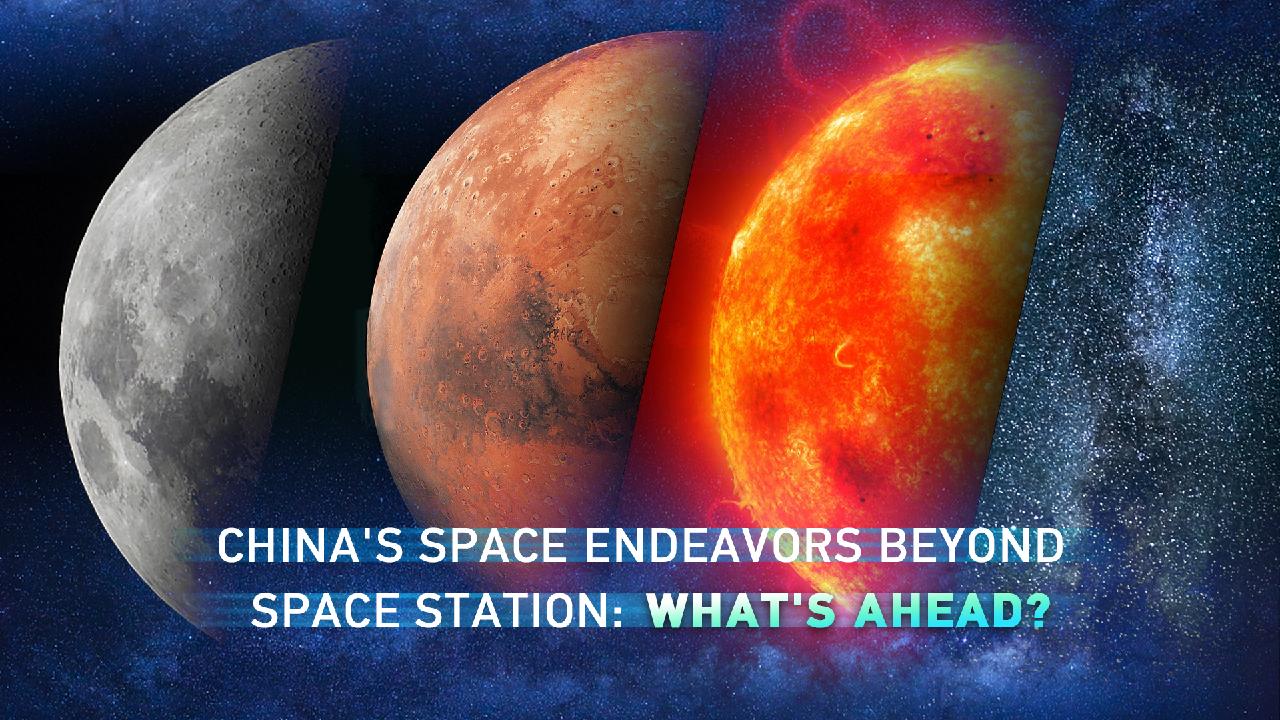 CHINA'S SPACE ENDEAVORS BEYOND SPACE STATION: WHAT'S AHEAD?